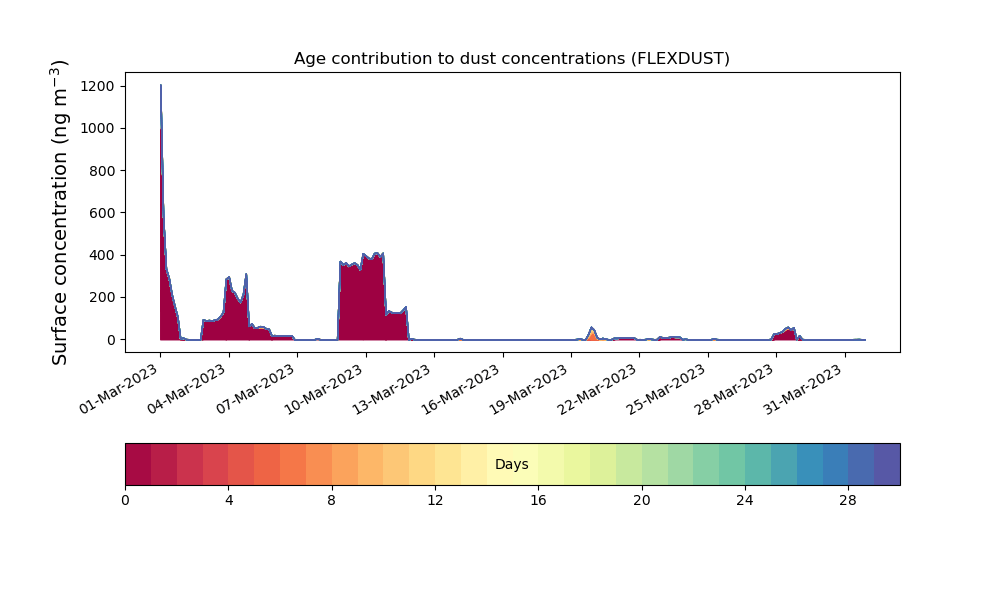 Age contribution to dust concentrations (FLEXDUST)

Surface concentration (ng m$^{-3}$)

1200
1000
800
600
400
200
0

01-Mar-2023
04-Mar-2023
07-Mar-2023
10-Mar-2023
13-Mar-2023
16-Mar-2023
19-Mar-2023
22-Mar-2023
25-Mar-2023
28-Mar-2023
31-Mar-2023

Days

0
4
8
12
16
20
24
28